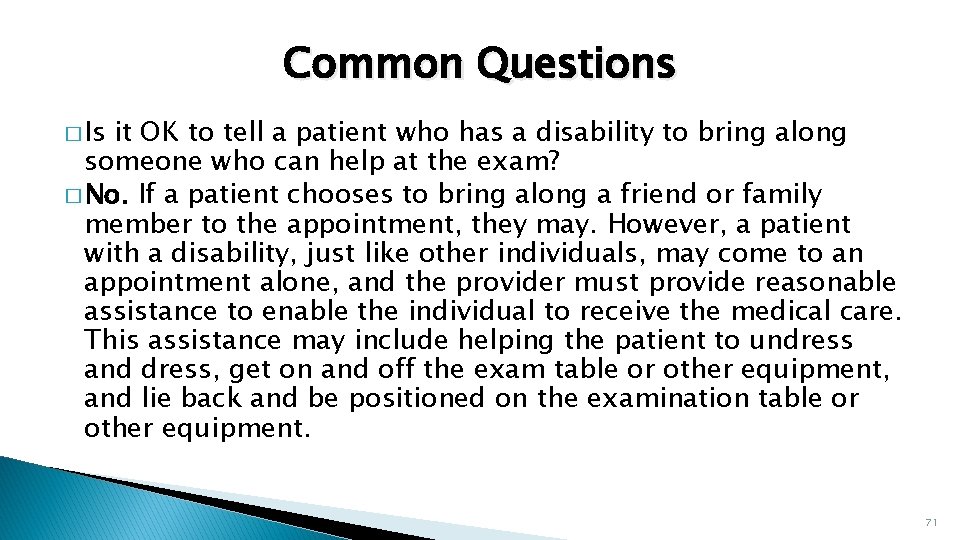 Common Questions

□ Is it OK to tell a patient who has a disability to bring along someone who can help at the exam?

□ No. If a patient chooses to bring along a friend or family member to the appointment, they may. However, a patient with a disability, just like other individuals, may come to an appointment alone, and the provider must provide reasonable assistance to enable the individual to receive the medical care. This assistance may include helping the patient to undress and dress, get on and off the exam table or other equipment, and lie back and be positioned on the examination table or other equipment.

71